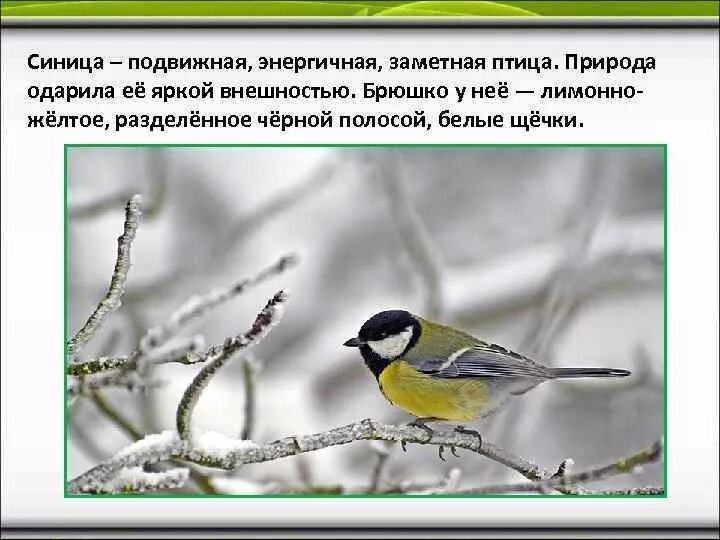 Синица – подвижная, энергичная, заметная птица. Природа одарила её яркой внешностью. Брюшко у неё — лимонно-жёлтое, разделённое чёрной полосой, белые щёчки.